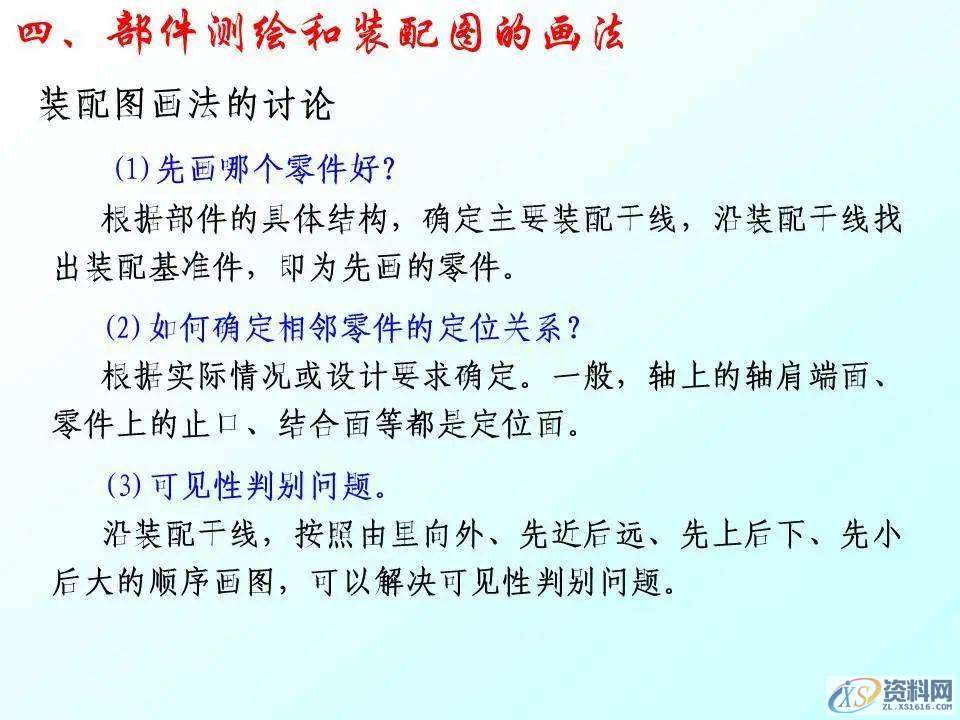 四、部件测绘和装配图的画法

装配图画法的讨论

(1) 先画哪个零件好?

根据部件的具体结构，确定主要装配干线，沿装配干线找出装配基准件，即为先画的零件。

(2) 如何确定相邻零件的定位关系?

根据实际情况或设计要求确定。一般，轴上的轴肩端面、零件上的止口、结合面等都是定位面。

(3) 可见性判别问题。

沿装配干线，按照由里向外、先近后远、先上后下、先小后大的顺序画图，可以解决可见性判别问题。

XS 资料网
ZL.XS1616.COM